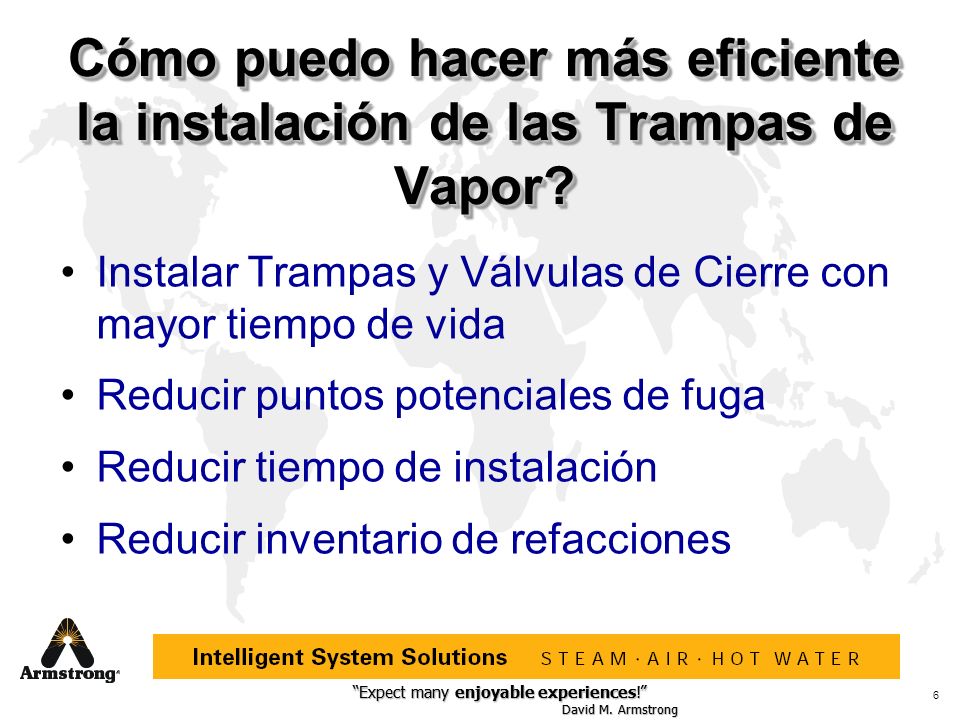 Cómo puedo hacer más eficiente la instalación de las Trampas de Vapor?

• Instalar Trampas y Válvulas de Cierre con mayor tiempo de vida
• Reducir puntos potenciales de fuga
• Reducir tiempo de instalación
• Reducir inventario de refacciones

Armstrong®

Intelligent System Solutions STEAM · AIR · HOT WATER

"Expect many enjoyable experiences!"
David M. Armstrong

6